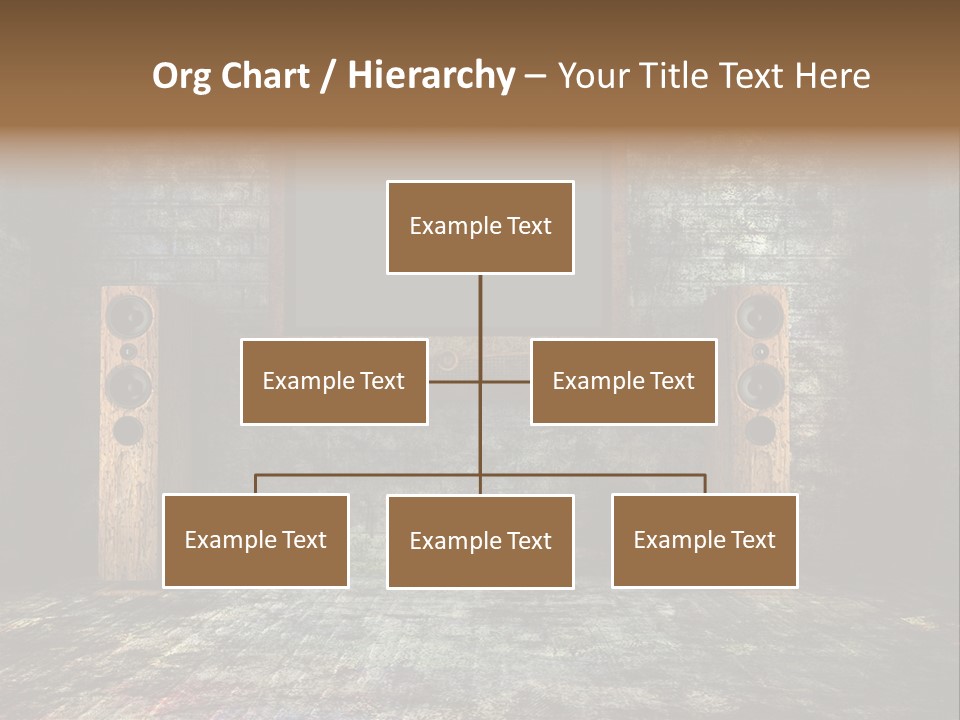 Org Chart / Hierarchy – Your Title Text Here

Example Text

Example Text

Example Text

Example Text

Example Text

Example Text